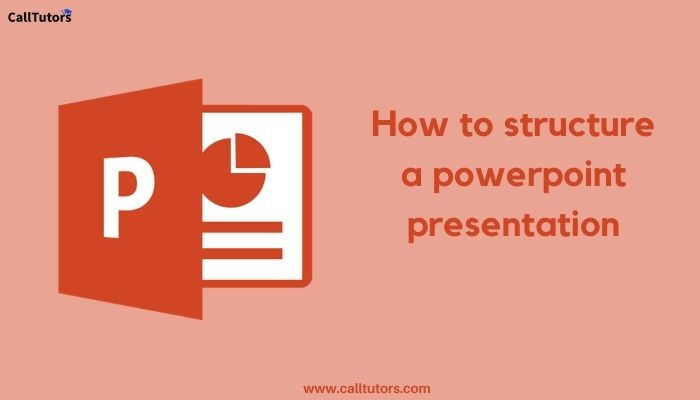 CallTutors

P

How to structure a powerpoint presentation

www.calltutors.com